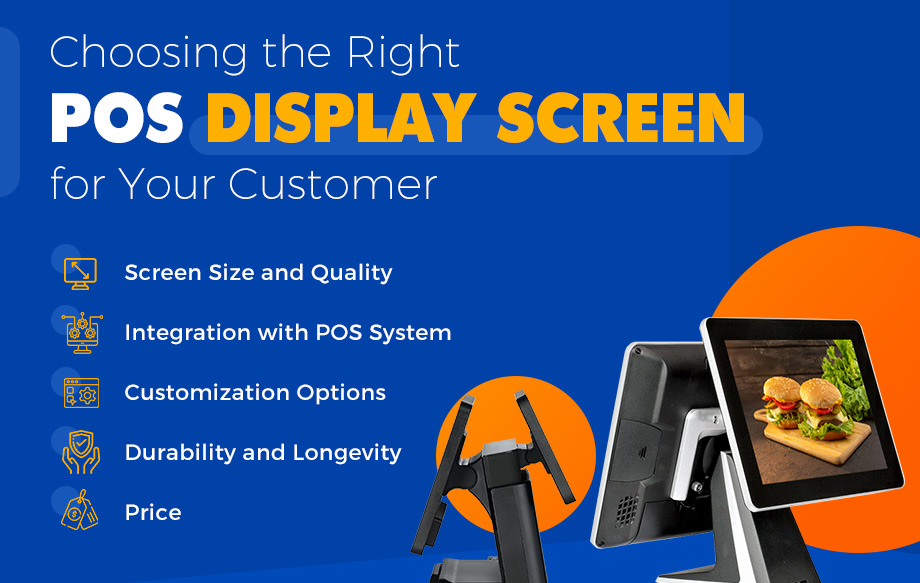 Choosing the Right
POS DISPLAY SCREEN
for Your Customer

Screen Size and Quality
Integration with POS System
Customization Options
Durability and Longevity
Price